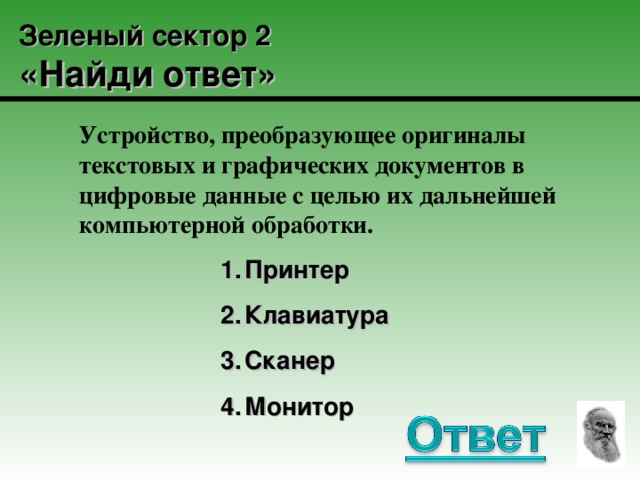 Зеленый сектор 2
«Найди ответ»

Устройство, преобразующее оригиналы текстовых и графических документов в цифровые данные с целью их дальнейшей компьютерной обработки.

1. Принтер
2. Клавиатура
3. Сканер
4. Монитор

Ответ